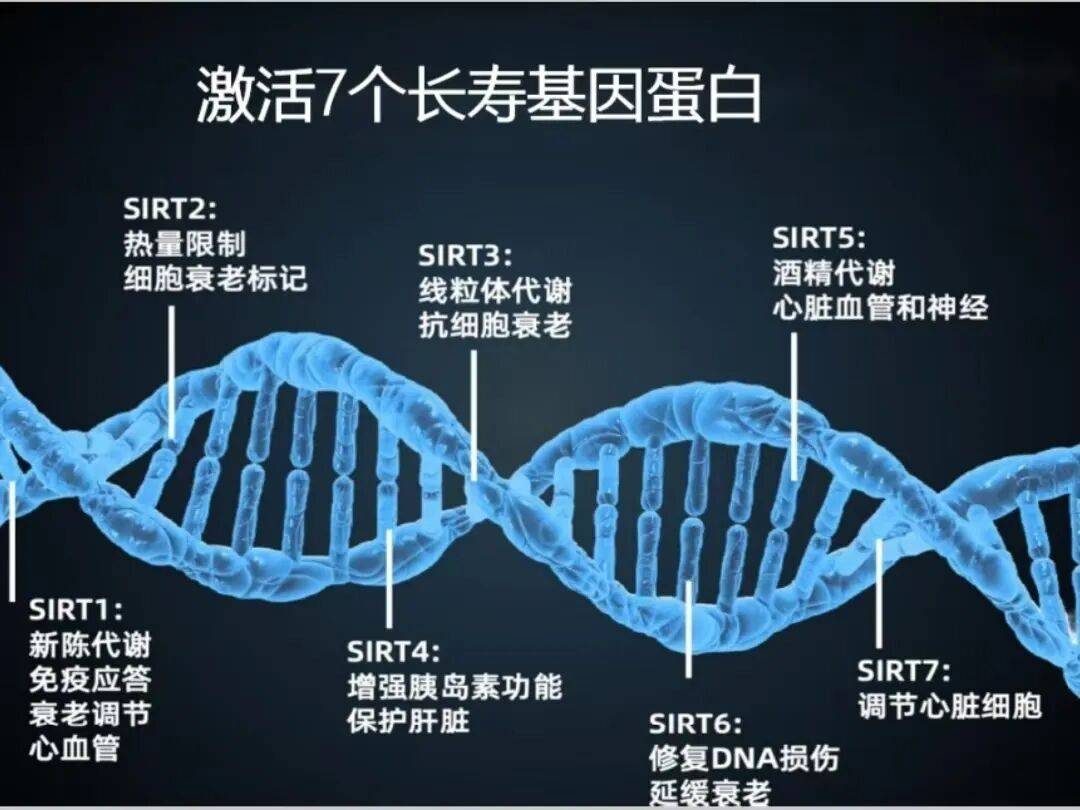 激活7个长寿基因蛋白

SIRT2:
热量限制
细胞衰老标记

SIRT3:
线粒体代谢
抗细胞衰老

SIRT5:
酒精代谢
心脏血管和神经

SIRT1:
新陈代谢
免疫应答
衰老调节
心血管

SIRT4:
增强胰岛素功能
保护肝脏

SIRT6:
修复DNA损伤
延缓衰老

SIRT7:
调节心脏细胞